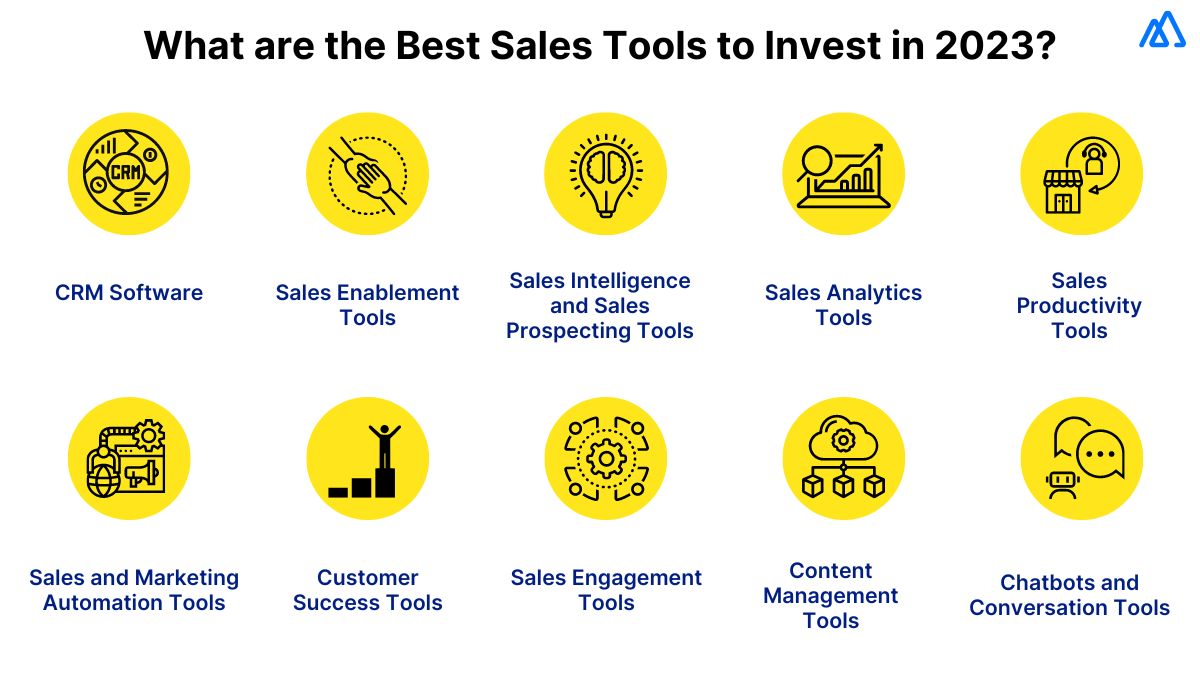 What are the Best Sales Tools to Invest in 2023?

CRM

CRM Software

Sales Enablement Tools

Sales Intelligence and Sales Prospecting Tools

Sales Analytics Tools

Sales Productivity Tools

Sales and Marketing Automation Tools

Customer Success Tools

Sales Engagement Tools

Content Management Tools

Chatbots and Conversation Tools